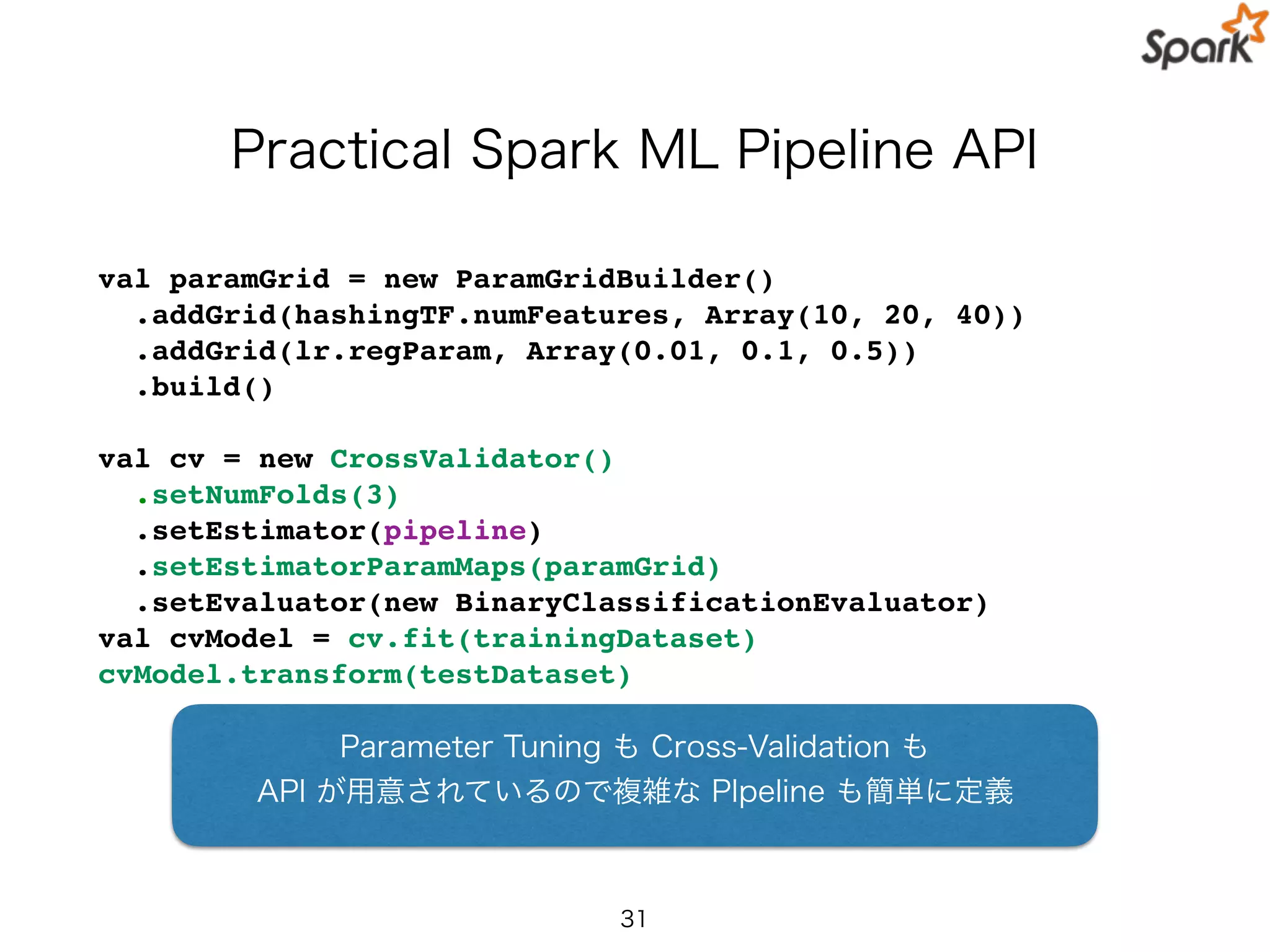 Spark

Practical Spark ML Pipeline API

val paramGrid = new ParamGridBuilder()
  .addGrid(hashingTF.numFeatures, Array(10, 20, 40))
  .addGrid(lr.regParam, Array(0.01, 0.1, 0.5))
  .build()

val cv = new CrossValidator()
  .setNumFolds(3)
  .setEstimator(pipeline)
  .setEstimatorParamMaps(paramGrid)
  .setEvaluator(new BinaryClassificationEvaluator)
val cvModel = cv.fit(trainingDataset)
cvModel.transform(testDataset)

Parameter Tuning も Cross-Validation も
API が用意されているので複雑な PIpeline も簡単に定義

31